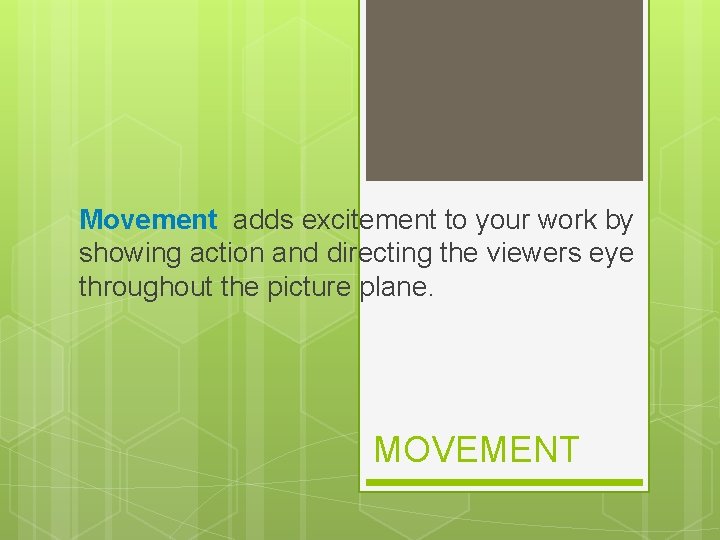 Movement adds excitement to your work by showing action and directing the viewers eye throughout the picture plane.

MOVEMENT